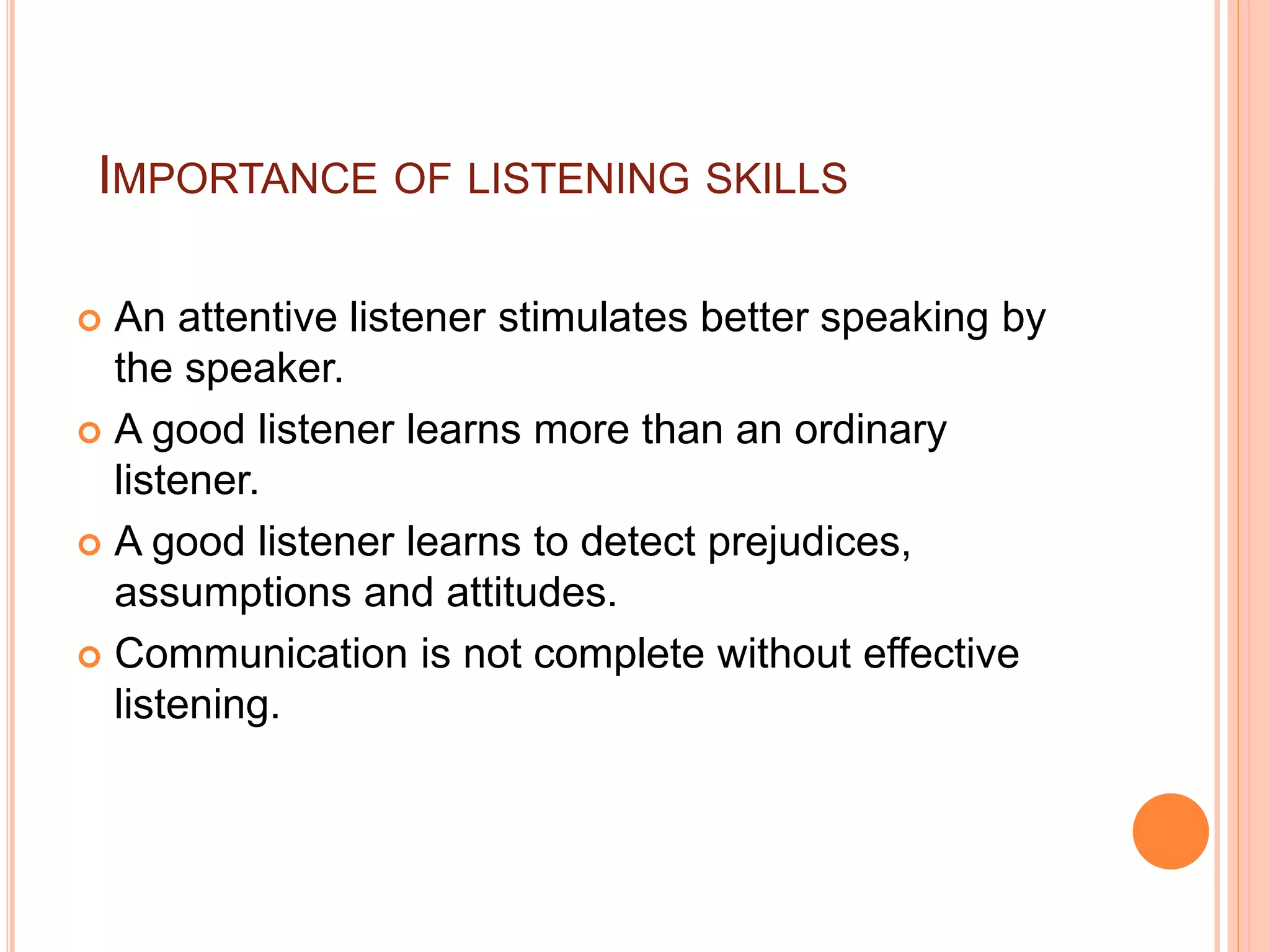 IMPORTANCE OF LISTENING SKILLS

An attentive listener stimulates better speaking by the speaker.
A good listener learns more than an ordinary listener.
A good listener learns to detect prejudices, assumptions and attitudes.
Communication is not complete without effective listening.